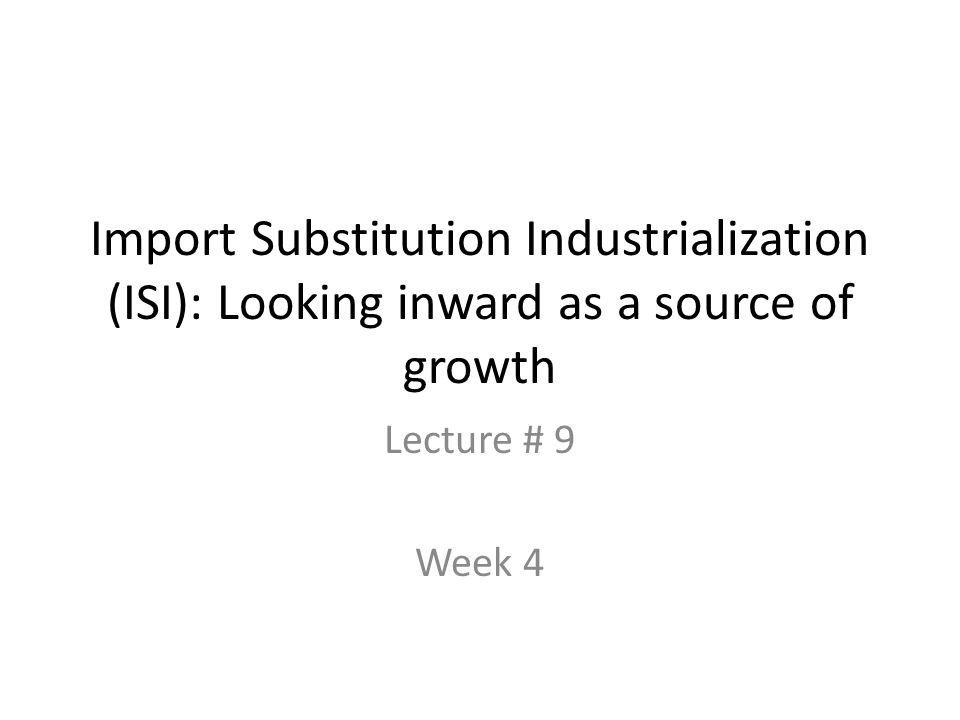 Import Substitution Industrialization (ISI): Looking inward as a source of growth

Lecture # 9

Week 4